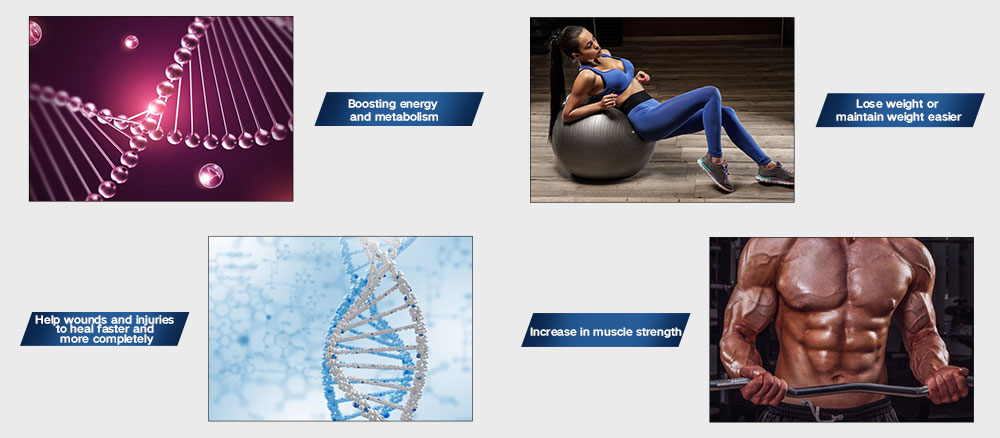 Boosting energy and metabolism

Lose weight or maintain weight easier

Help wounds and injuries to heal faster and more completely

Increase in muscle strength